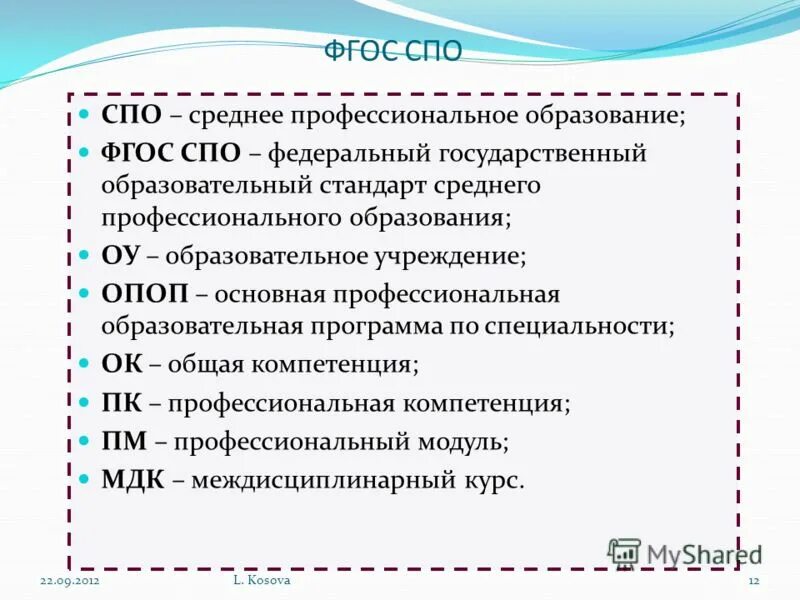 ФГОС СПО

- СПО – среднее профессиональное образование;
- ФГОС СПО – федеральный государственный образовательный стандарт среднего профессионального образования;
- ОУ – образовательное учреждение;
- ОПОП – основная профессиональная образовательная программа по специальности;
- ОК – общая компетенция;
- ПК – профессиональная компетенция;
- ПМ – профессиональный модуль;
- МДК – междисциплинарный курс.

MyShared

22.09.2012 L. Kosova 12